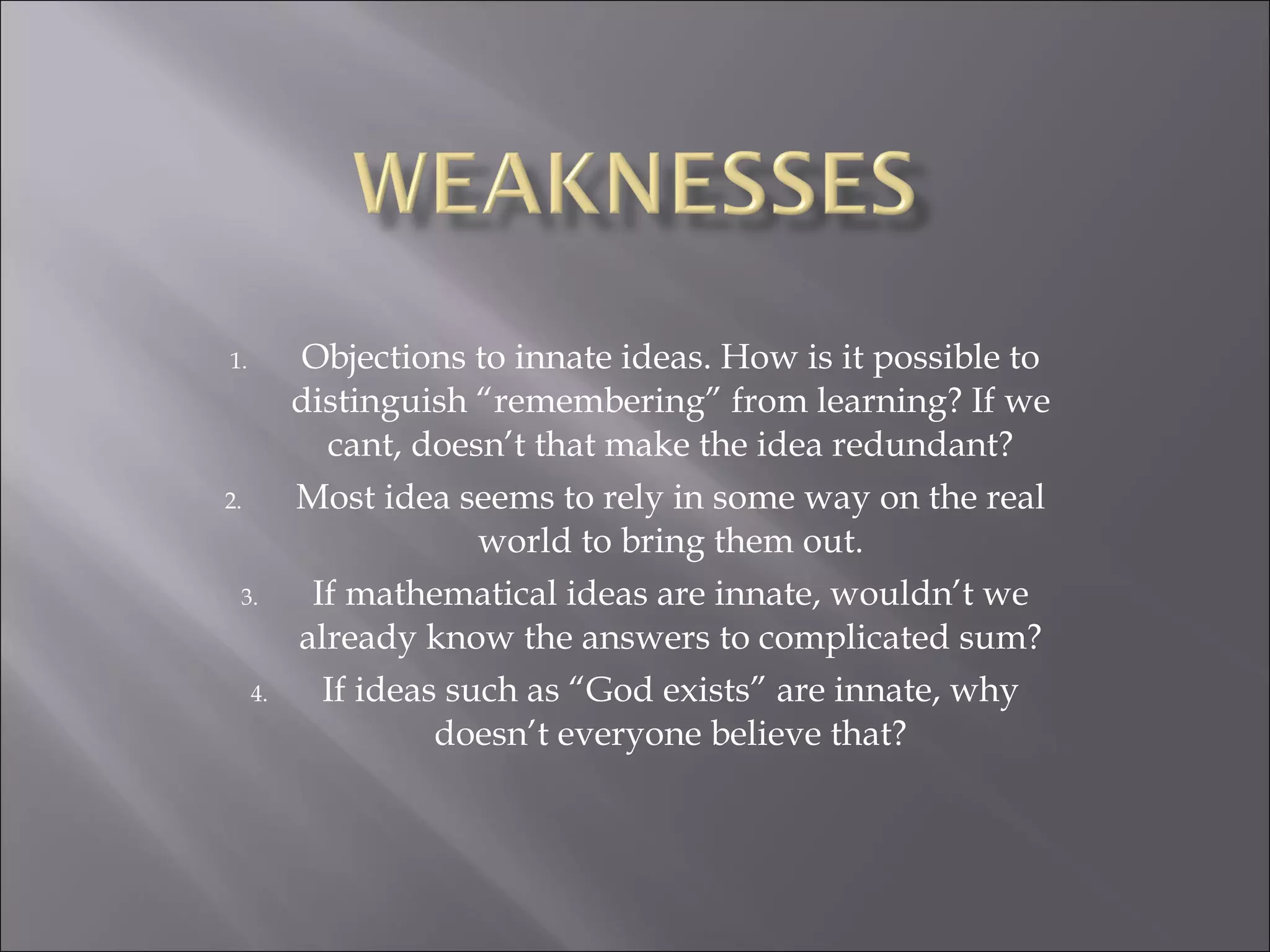 WEAKNESSES

1. Objections to innate ideas. How is it possible to distinguish “remembering” from learning? If we cant, doesn’t that make the idea redundant?

2. Most idea seems to rely in some way on the real world to bring them out.

3. If mathematical ideas are innate, wouldn’t we already know the answers to complicated sum?

4. If ideas such as “God exists” are innate, why doesn’t everyone believe that?